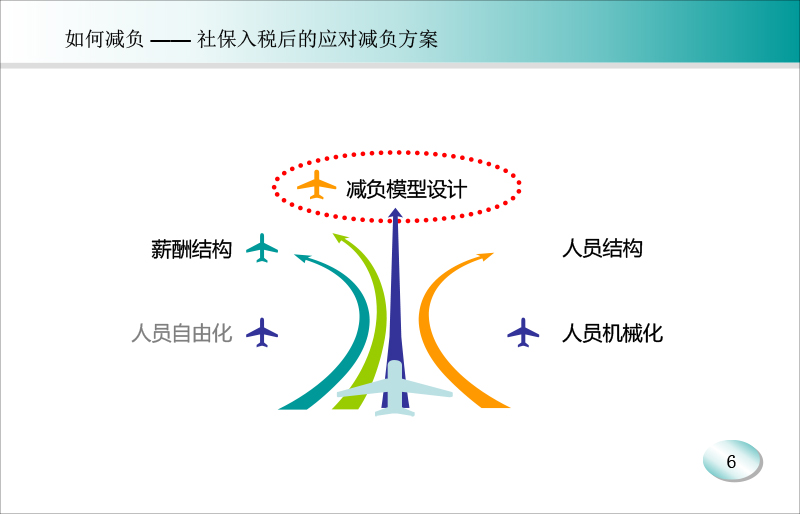 如何减负 —— 社保入税后的应对减负方案

减负模型设计

薪酬结构

人员结构

人员自由化

人员机械化

6